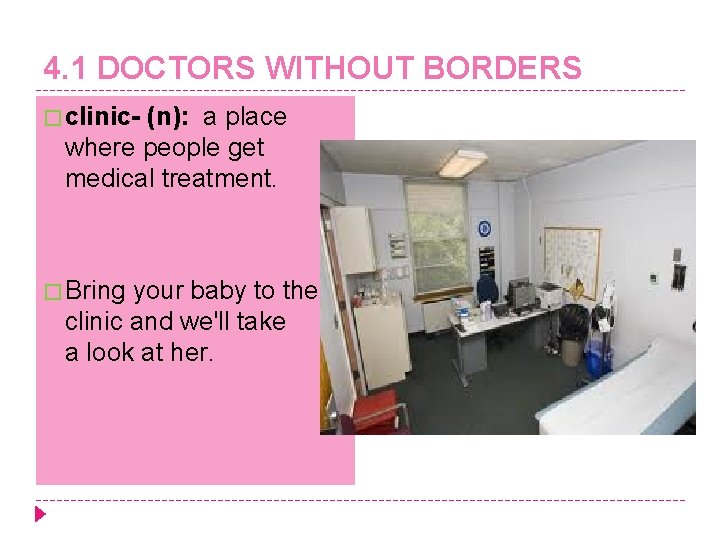 4.1 DOCTORS WITHOUT BORDERS

clinic- (n): a place where people get medical treatment.

Bring your baby to the clinic and we'll take a look at her.